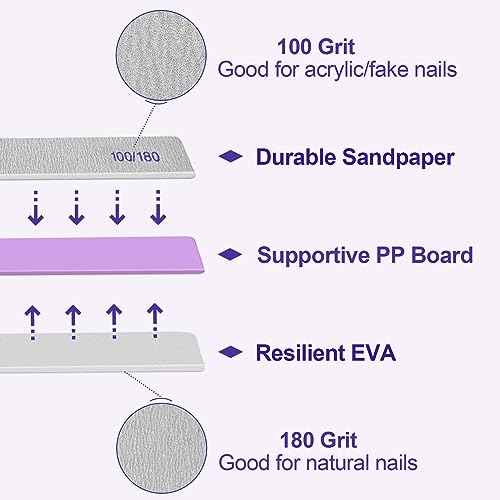 100 Grit
Good for acrylic/fake nails

100/180

Durable Sandpaper

Supportive PP Board

Resilient EVA

180 Grit
Good for natural nails